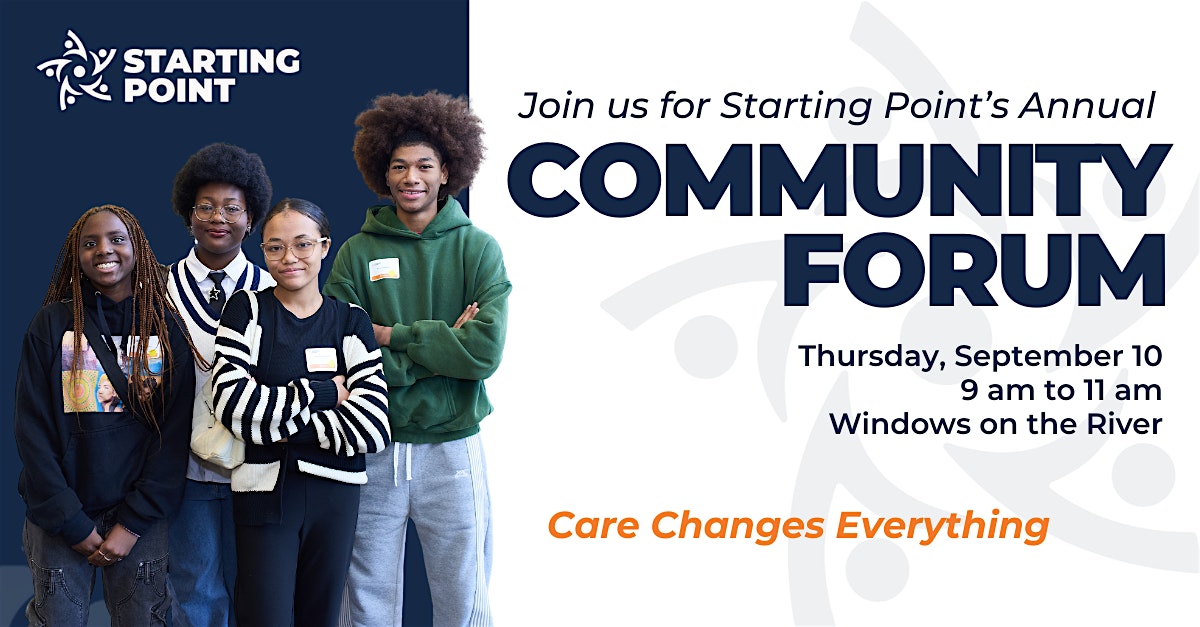 STARTING POINT

Join us for Starting Point's Annual

COMMUNITY FORUM

Thursday, September 10
9 am to 11 am
Windows on the River

Care Changes Everything